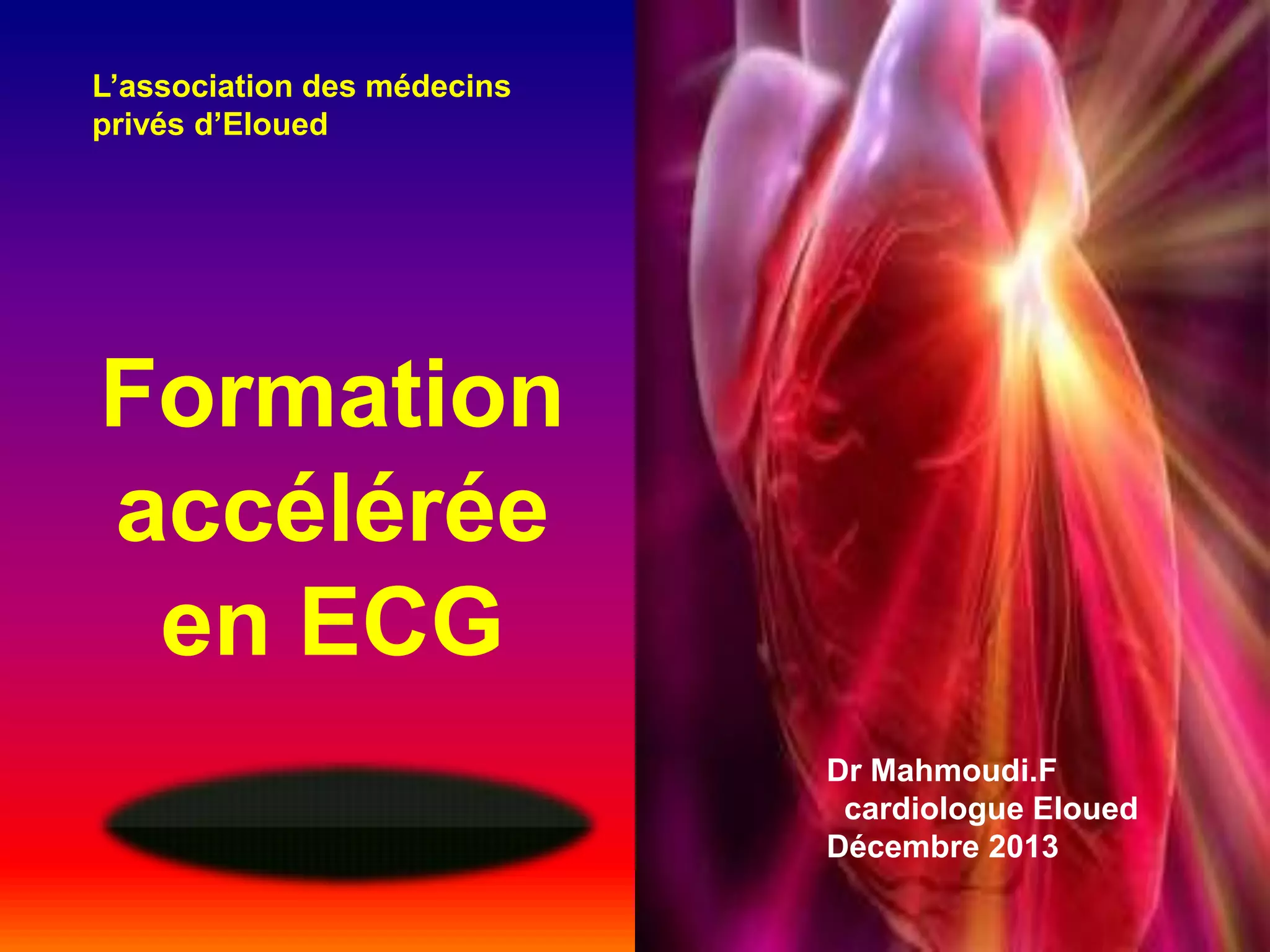 L’association des médecins privés d’Eloued

Formation accélérée en ECG

Dr Mahmoudi.F
cardiologue Eloued
Décembre 2013